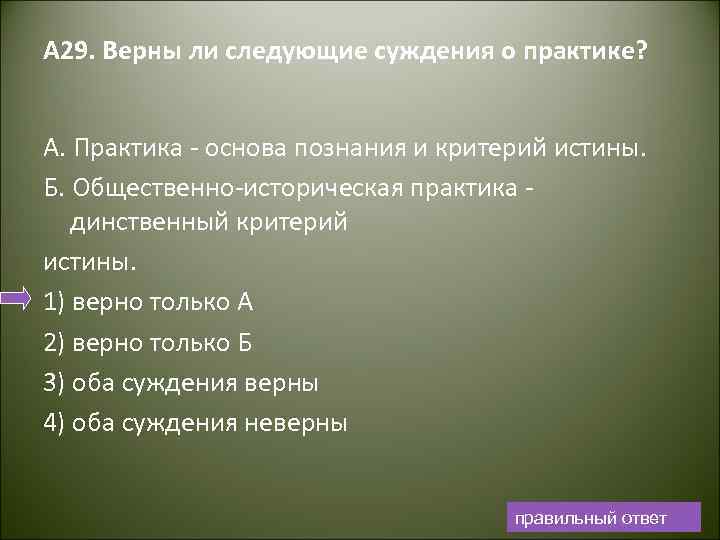 А29. Верны ли следующие суждения о практике?

А. Практика - основа познания и критерий истины.

Б. Общественно-историческая практика - динственный критерий истины.

1) верно только А

2) верно только Б

3) оба суждения верны

4) оба суждения неверны

правильный ответ